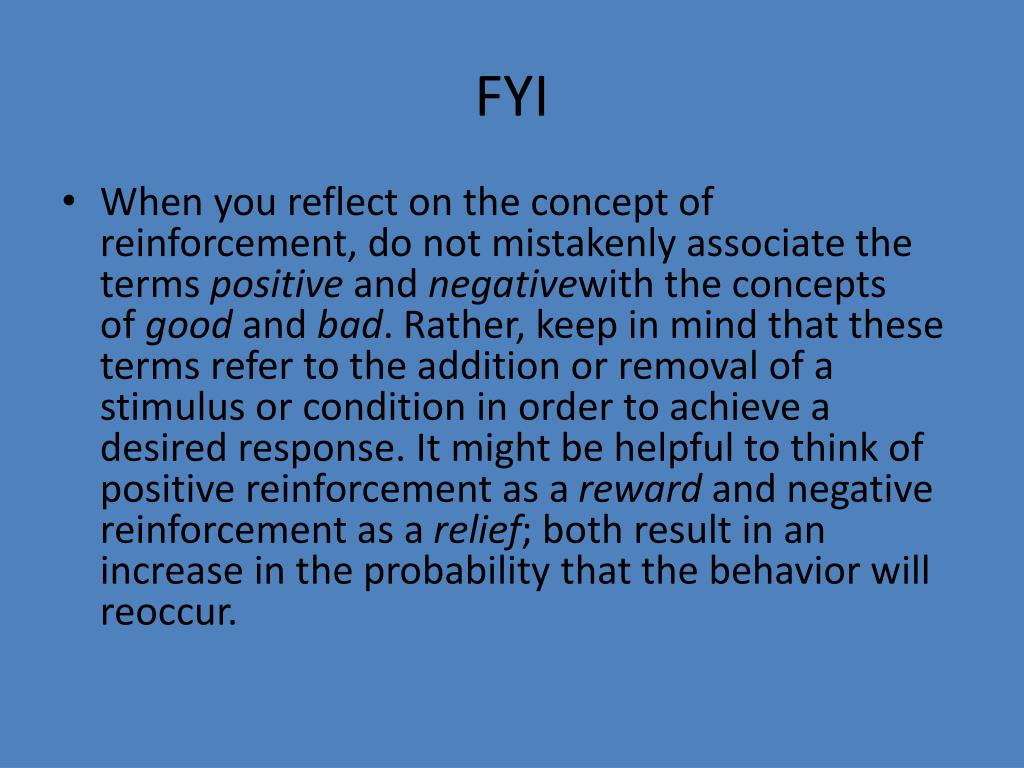 FYI

• When you reflect on the concept of reinforcement, do not mistakenly associate the terms positive and negativewith the concepts of good and bad. Rather, keep in mind that these terms refer to the addition or removal of a stimulus or condition in order to achieve a desired response. It might be helpful to think of positive reinforcement as a reward and negative reinforcement as a relief; both result in an increase in the probability that the behavior will reoccur.